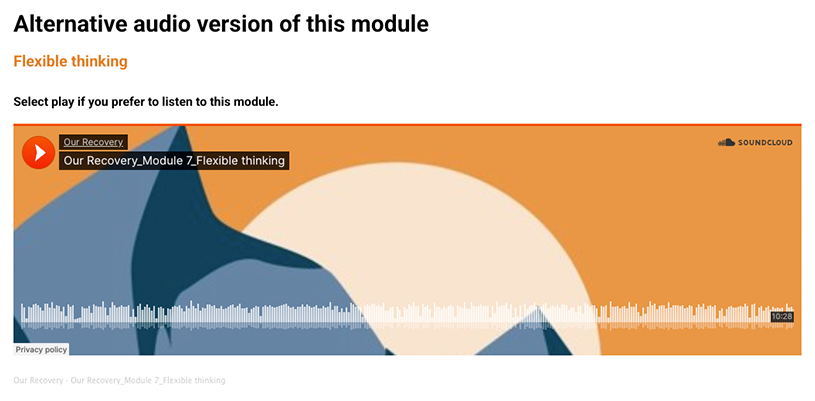 Alternative audio version of this module

Flexible thinking

Select play if you prefer to listen to this module.

Our Recovery

Our Recovery_Module 7_Flexible thinking

SOUNDCLOUD

10:28

Privacy policy

Our Recovery · Our Recovery_Module 7_Flexible thinking